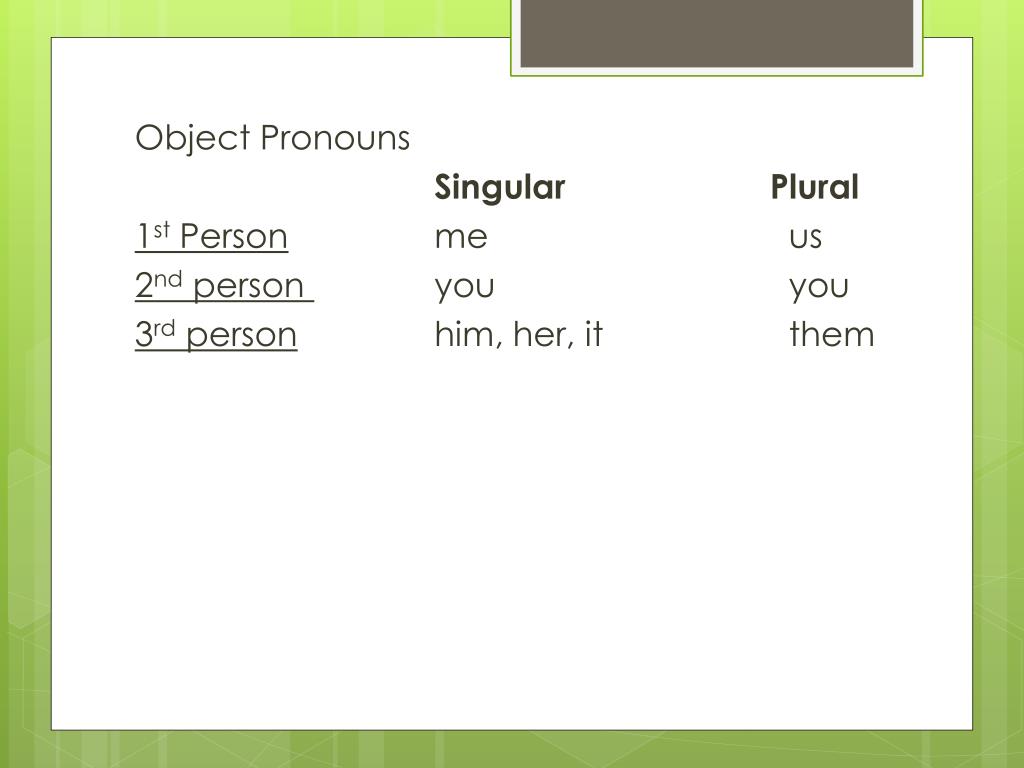 Object Pronouns

| | Singular | Plural |
|---|---|---|
| 1st Person | me | us |
| 2nd person | you | you |
| 3rd person | him, her, it | them |